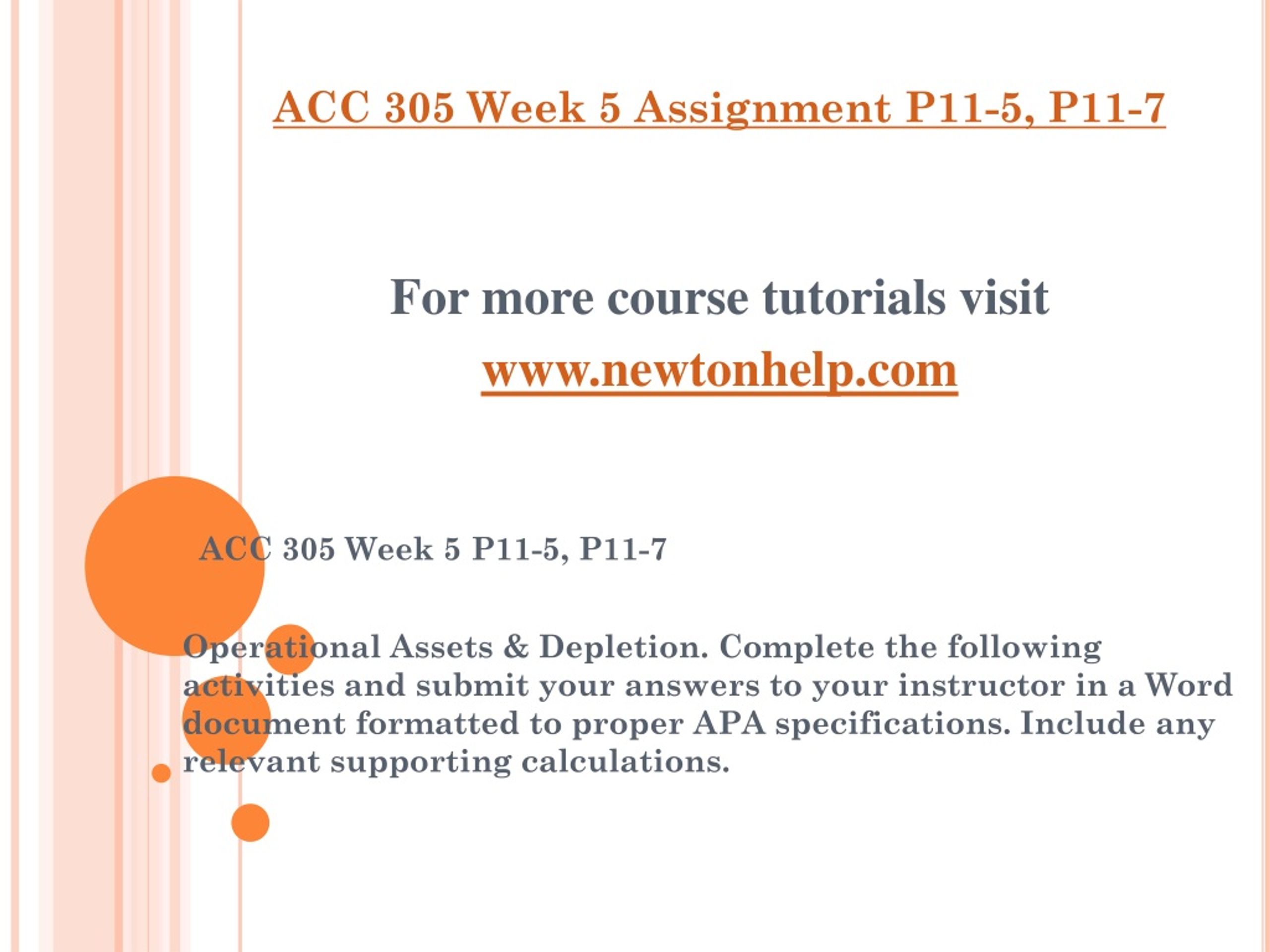 ACC 305 Week 5 Assignment P11-5, P11-7

For more course tutorials visit
www.newtonhelp.com

ACC 305 Week 5 P11-5, P11-7

Operational Assets & Depletion. Complete the following activities and submit your answers to your instructor in a Word document formatted to proper APA specifications. Include any relevant supporting calculations.